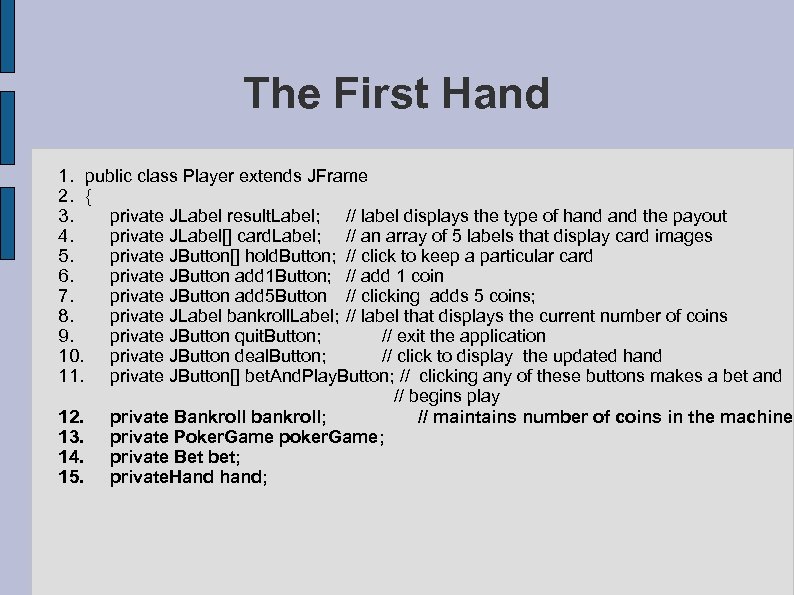 The First Hand

1. public class Player extends JFrame
2. {
3. private JLabel resultLabel; // label displays the type of hand and the payout
4. private JLabel[] cardLabel; // an array of 5 labels that display card images
5. private JButton[] holdButton; // click to keep a particular card
6. private JButton add1Button; // add 1 coin
7. private JButton add5Button // clicking adds 5 coins;
8. private JLabel bankrollLabel; // label that displays the current number of coins
9. private JButton quitButton; // exit the application
10. private JButton dealButton; // click to display the updated hand
11. private JButton[] betAndPlayButton; // clicking any of these buttons makes a bet and // begins play
12. private Bankroll bankroll; // maintains number of coins in the machine
13. private PokerGame pokerGame;
14. private Bet bet;
15. privateHand hand;